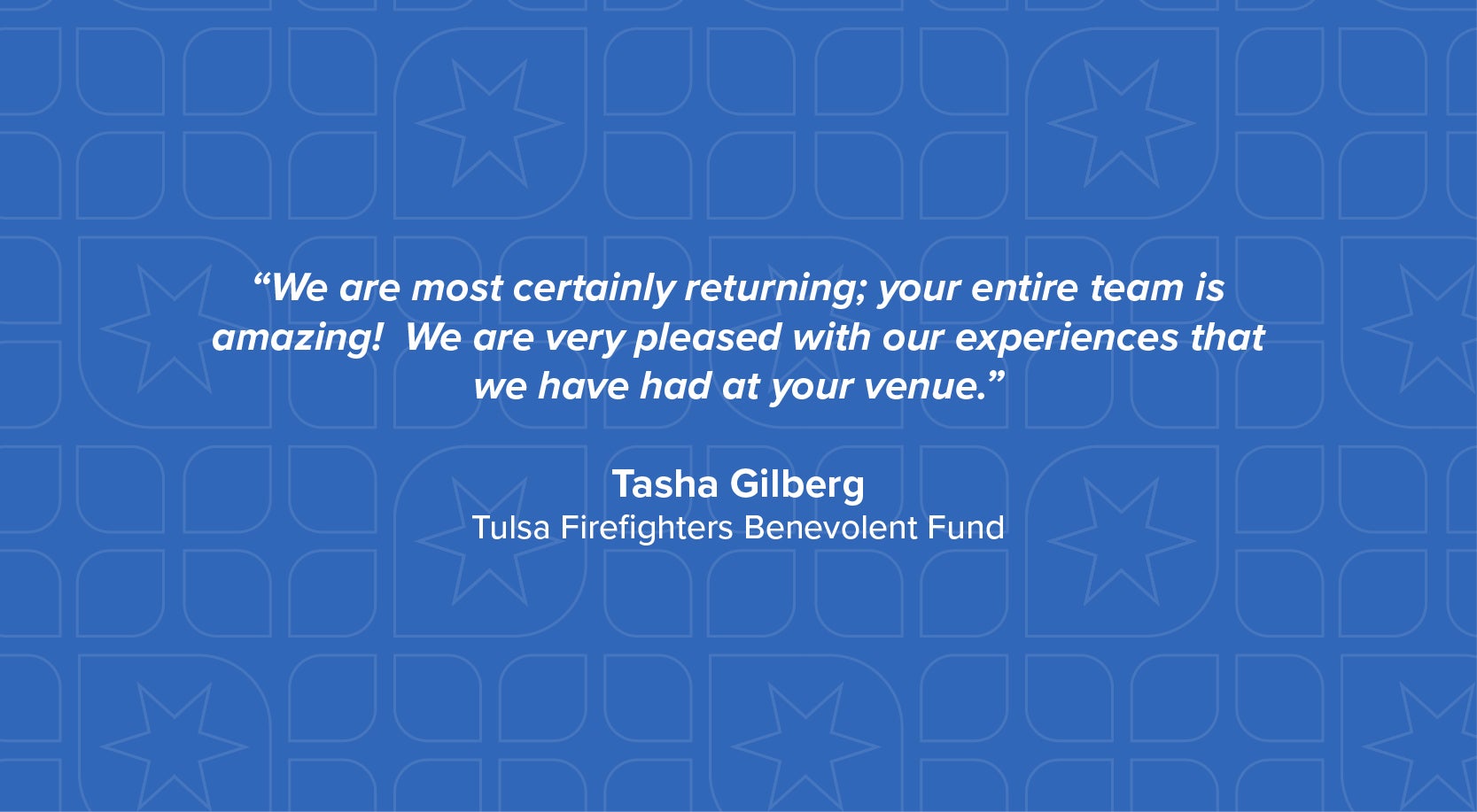 “We are most certainly returning; your entire team is amazing!  We are very pleased with our experiences that we have had at your venue.”

Tasha Gilberg
Tulsa Firefighters Benevolent Fund